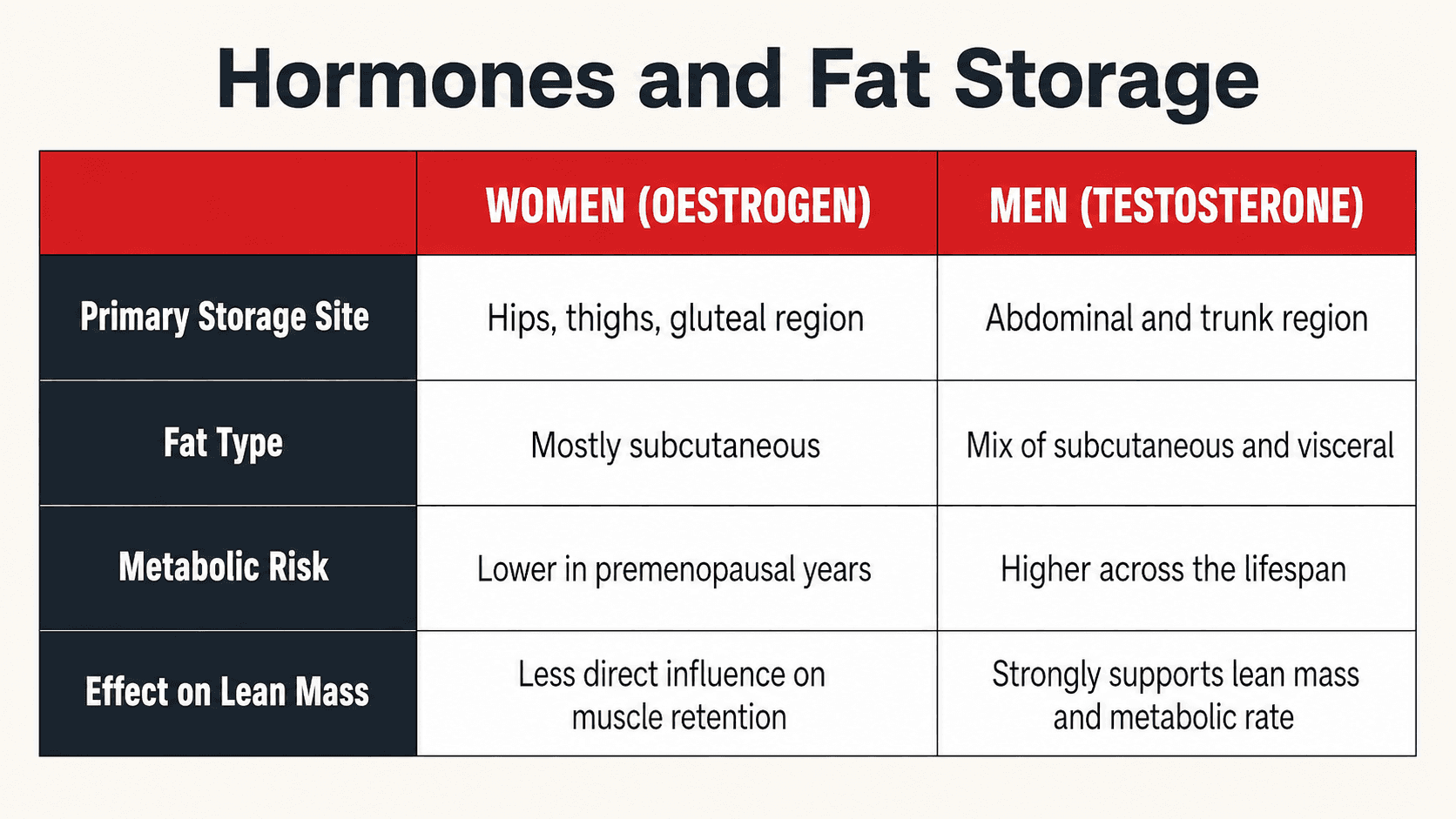 Hormones and Fat Storage

| | WOMEN (OESTROGEN) | MEN (TESTOSTERONE) |
|---|---|---|
| Primary Storage Site | Hips, thighs, gluteal region | Abdominal and trunk region |
| Fat Type | Mostly subcutaneous | Mix of subcutaneous and visceral |
| Metabolic Risk | Lower in premenopausal years | Higher across the lifespan |
| Effect on Lean Mass | Less direct influence on muscle retention | Strongly supports lean mass and metabolic rate |